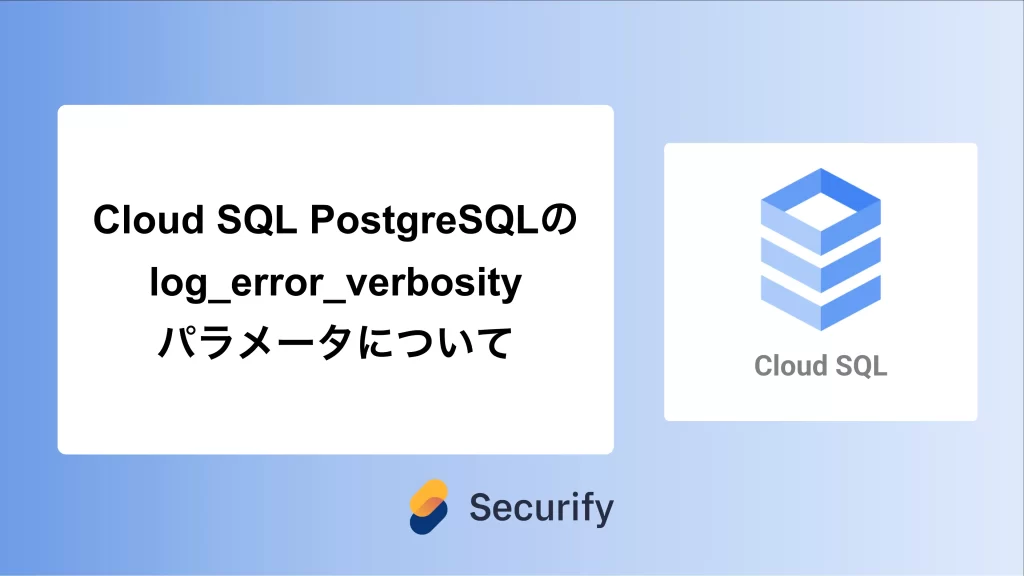 Cloud SQL PostgreSQLの
log_error_verbosity
パラメータについて

Cloud SQL

Securify